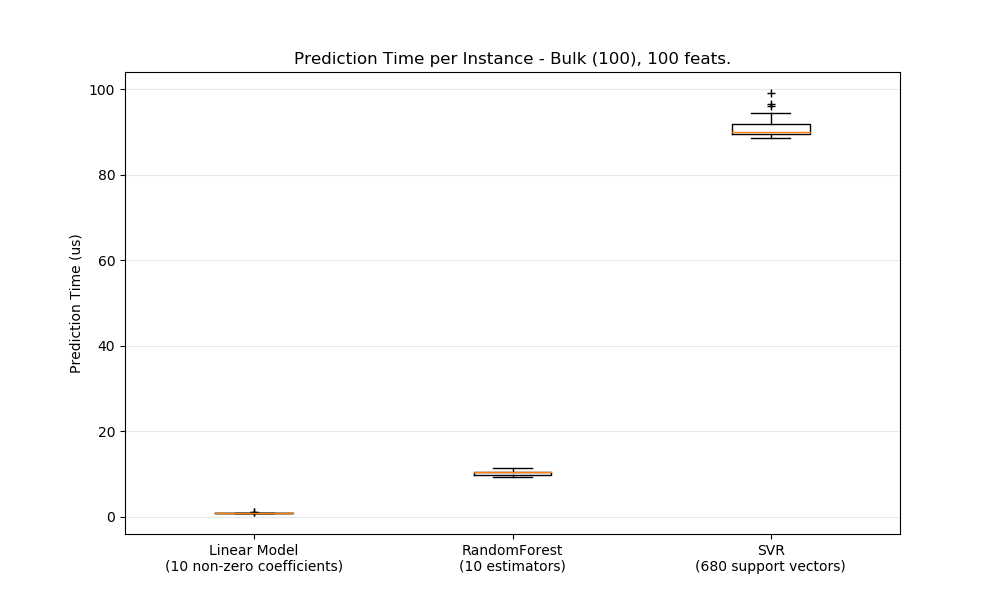 Prediction Time per Instance - Bulk (100), 100 feats.

Prediction Time (us)

100
80
60
40
20
0

Linear Model
(10 non-zero coefficients)

RandomForest
(10 estimators)

SVR
(680 support vectors)